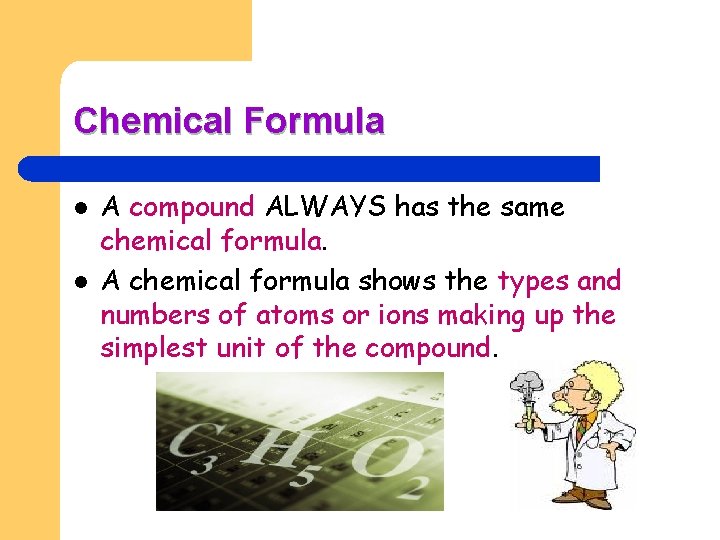 Chemical Formula

- A compound ALWAYS has the same chemical formula.
- A chemical formula shows the types and numbers of atoms or ions making up the simplest unit of the compound.

$C_3H_5O_2$